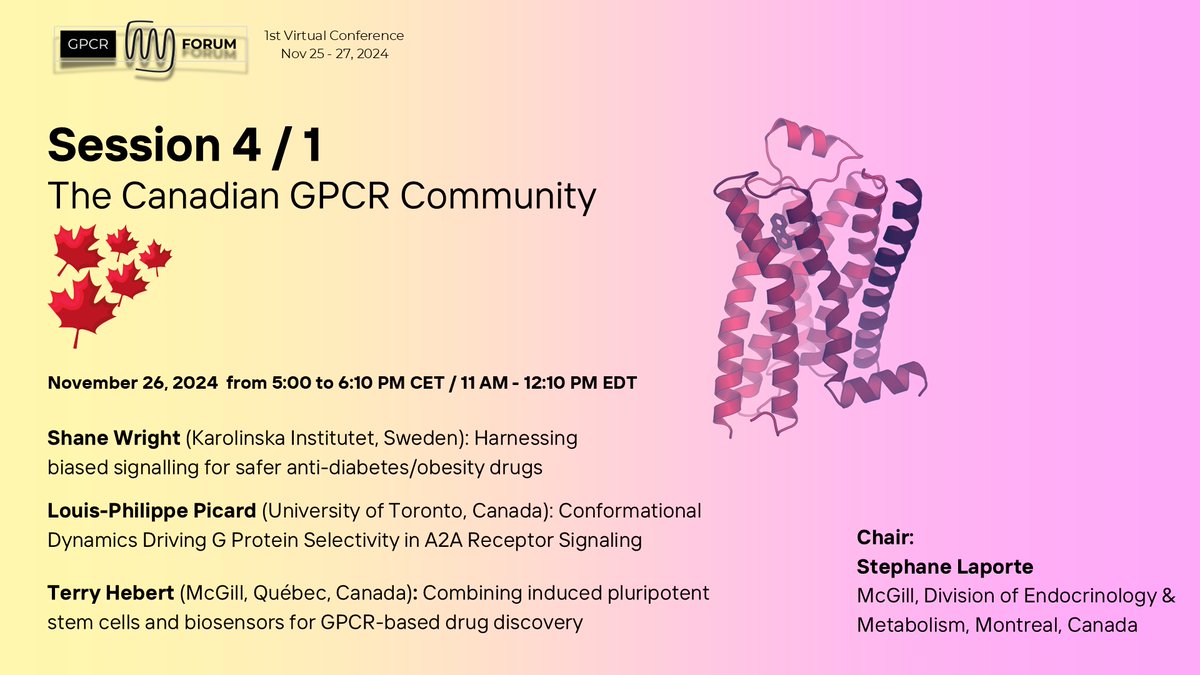 GPCR FORUM

1st Virtual Conference
Nov 25 - 27, 2024

Session 4 / 1
The Canadian GPCR Community

November 26, 2024 from 5:00 to 6:10 PM CET / 11 AM - 12:10 PM EDT

Shane Wright (Karolinska Institutet, Sweden): Harnessing biased signalling for safer anti-diabetes/obesity drugs

Louis-Philippe Picard (University of Toronto, Canada): Conformational Dynamics Driving G Protein Selectivity in A2A Receptor Signaling

Terry Hebert (McGill, Québec, Canada): Combining induced pluripotent stem cells and biosensors for GPCR-based drug discovery

Chair:
Stephane Laporte
McGill, Division of Endocrinology & Metabolism, Montreal, Canada